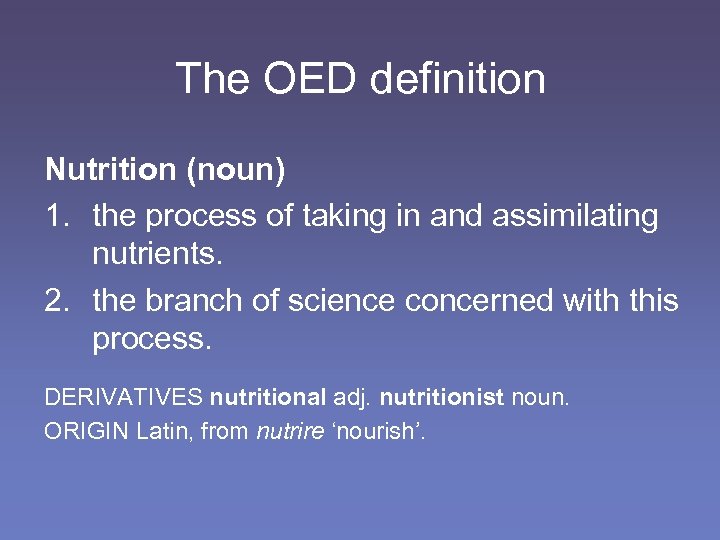 The OED definition

Nutrition (noun)

1. the process of taking in and assimilating nutrients.
2. the branch of science concerned with this process.

DERIVATIVES nutritional adj. nutritionist noun.
ORIGIN Latin, from nutrire ‘nourish’.